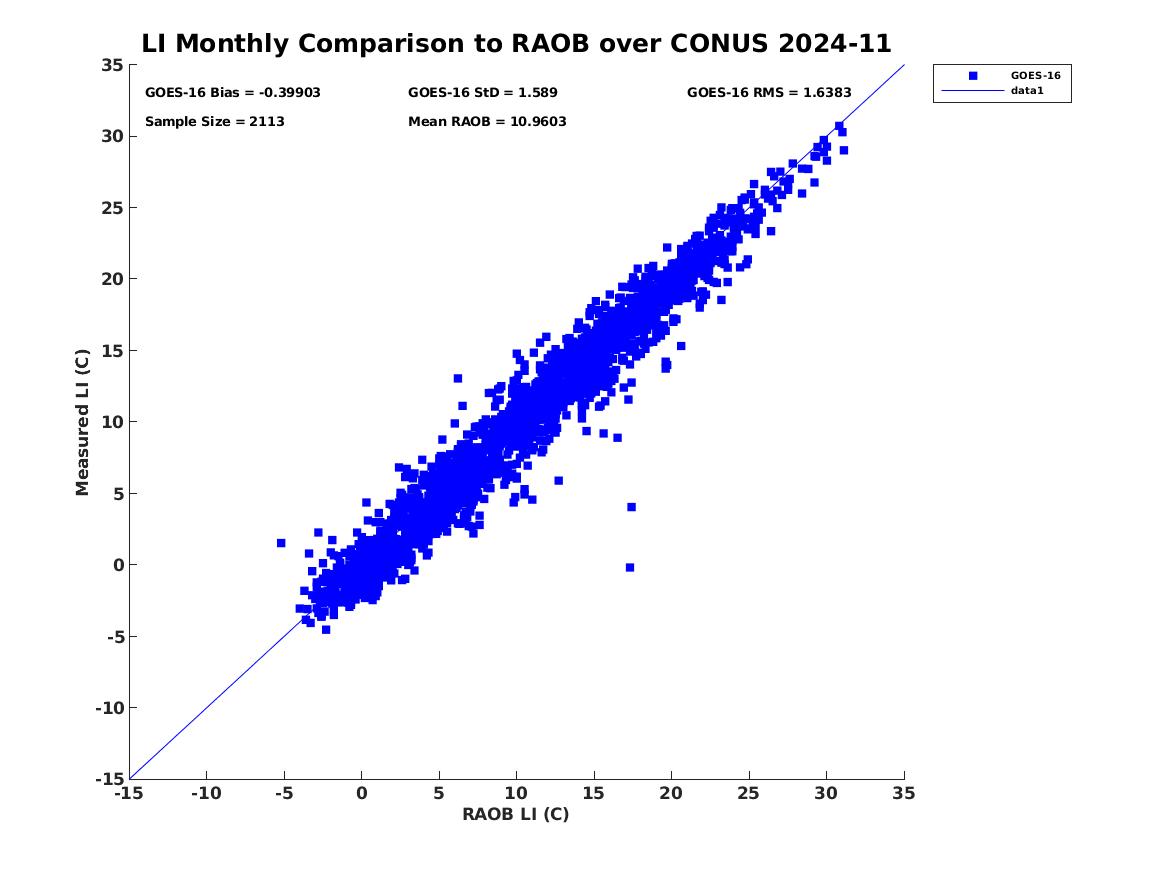 LI Monthly Comparison to RAOB over CONUS 2024-11

GOES-16 Bias = -0.39903

GOES-16 StD = 1.589

GOES-16 RMS = 1.6383

Sample Size = 2113

Mean RAOB = 10.9603

GOES-16

data1

Measured LI (C)

35
30
25
20
15
10
5
0
-5
-10
-15

-15 -10 -5 0 5 10 15 20 25 30 35

RAOB LI (C)